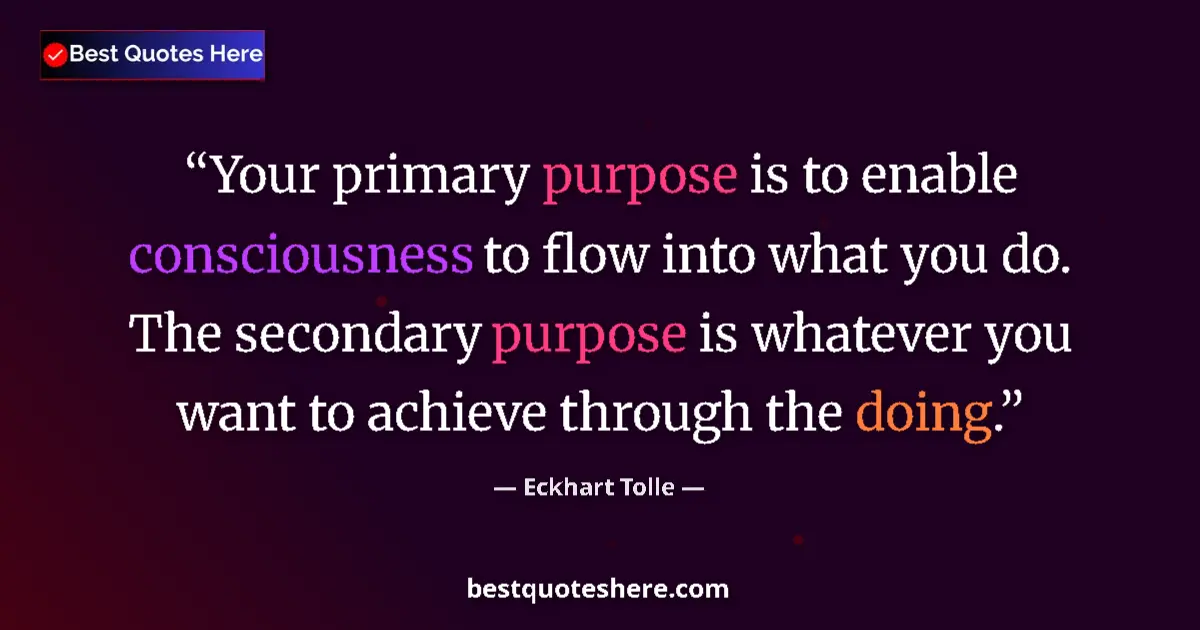 Best Quotes Here

“Your primary purpose is to enable consciousness to flow into what you do. The secondary purpose is whatever you want to achieve through the doing.”

— Eckhart Tolle —

bestquoteshere.com